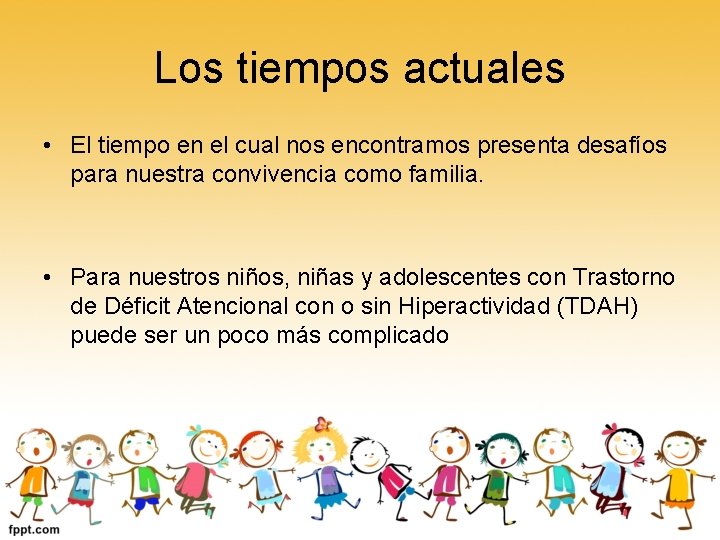 Los tiempos actuales

• El tiempo en el cual nos encontramos presenta desafíos para nuestra convivencia como familia.

• Para nuestros niños, niñas y adolescentes con Trastorno de Déficit Atencional con o sin Hiperactividad (TDAH) puede ser un poco más complicado

fppt.com